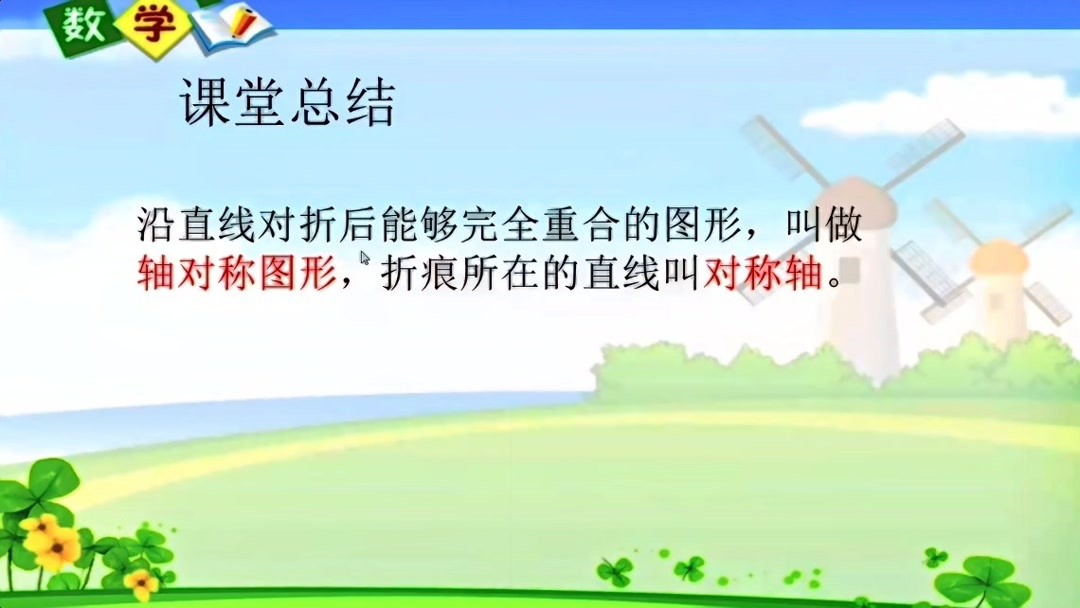 数学

课堂总结

沿直线对折后能够完全重合的图形，叫做轴对称图形，折痕所在的直线叫对称轴。